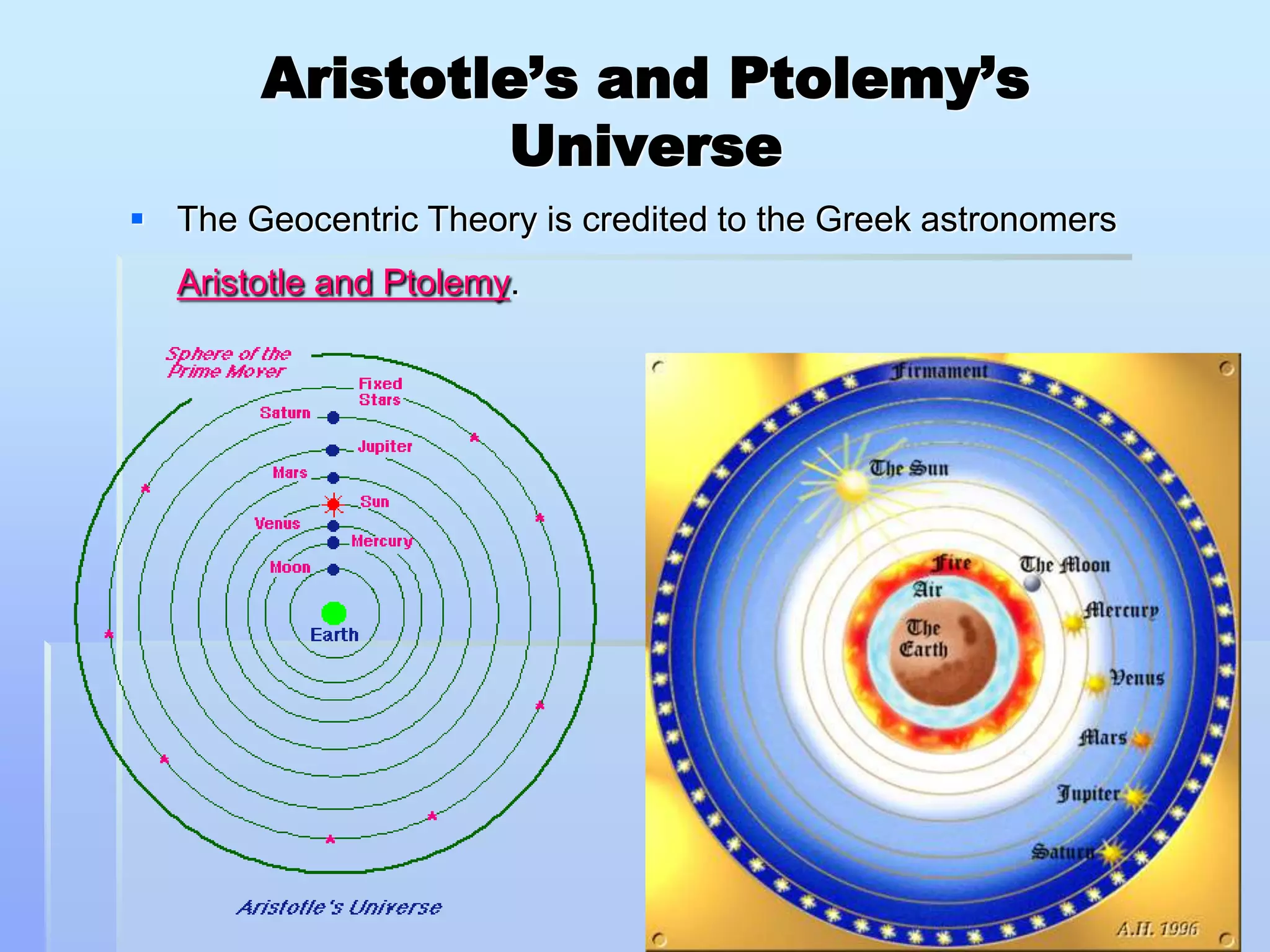 Aristotle's and Ptolemy's Universe

▪ The Geocentric Theory is credited to the Greek astronomers Aristotle and Ptolemy.

Sphere of the Prime Mover

Fixed Stars

Saturn

Jupiter

Mars

Sun

Venus

Mercury

Moon

Earth

Aristotle's Universe

Firmament

The Sun

Fire

Air

The Earth

The Moon

Mercury

Venus

Mars

Jupiter

Saturn

A.H. 1996